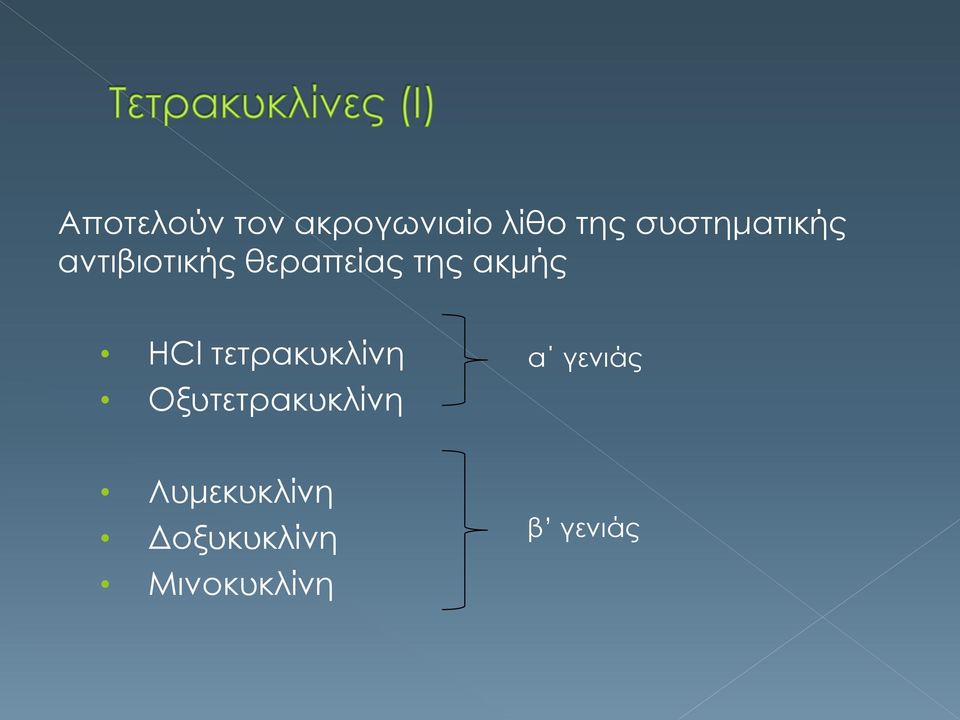 Τετρακυκλίνες (Ι)

Αποτελούν τον ακρογωνιαίο λίθο της συστηματικής αντιβιοτικής θεραπείας της ακμής

• HCl τετρακυκλίνη
• Οξυτετρακυκλίνη

α' γενιάς

• Λυμεκυκλίνη
• Δοξυκυκλίνη
• Μινοκυκλίνη

β' γενιάς